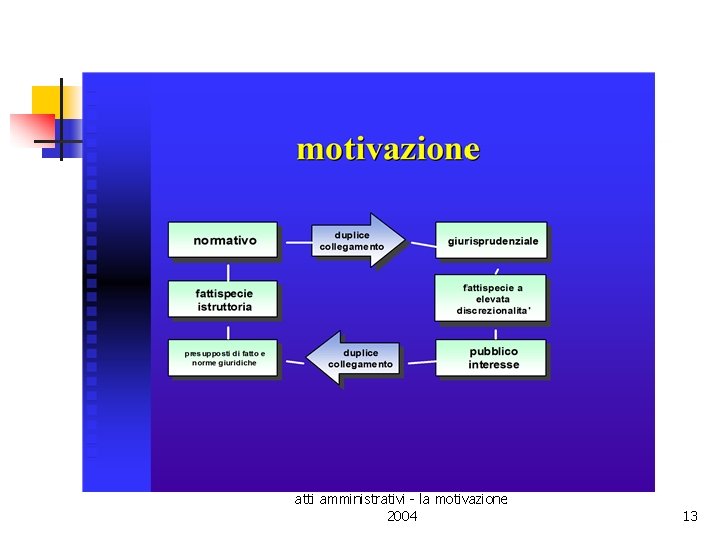 motivazione

normativo

duplice collegamento

giurisprudenziale

fattispecie istruttoria

fattispecie a elevata discrezionalita'

presupposti di fatto e norme giuridiche

duplice collegamento

pubblico interesse

atti amministrativi - la motivazione
2004

13